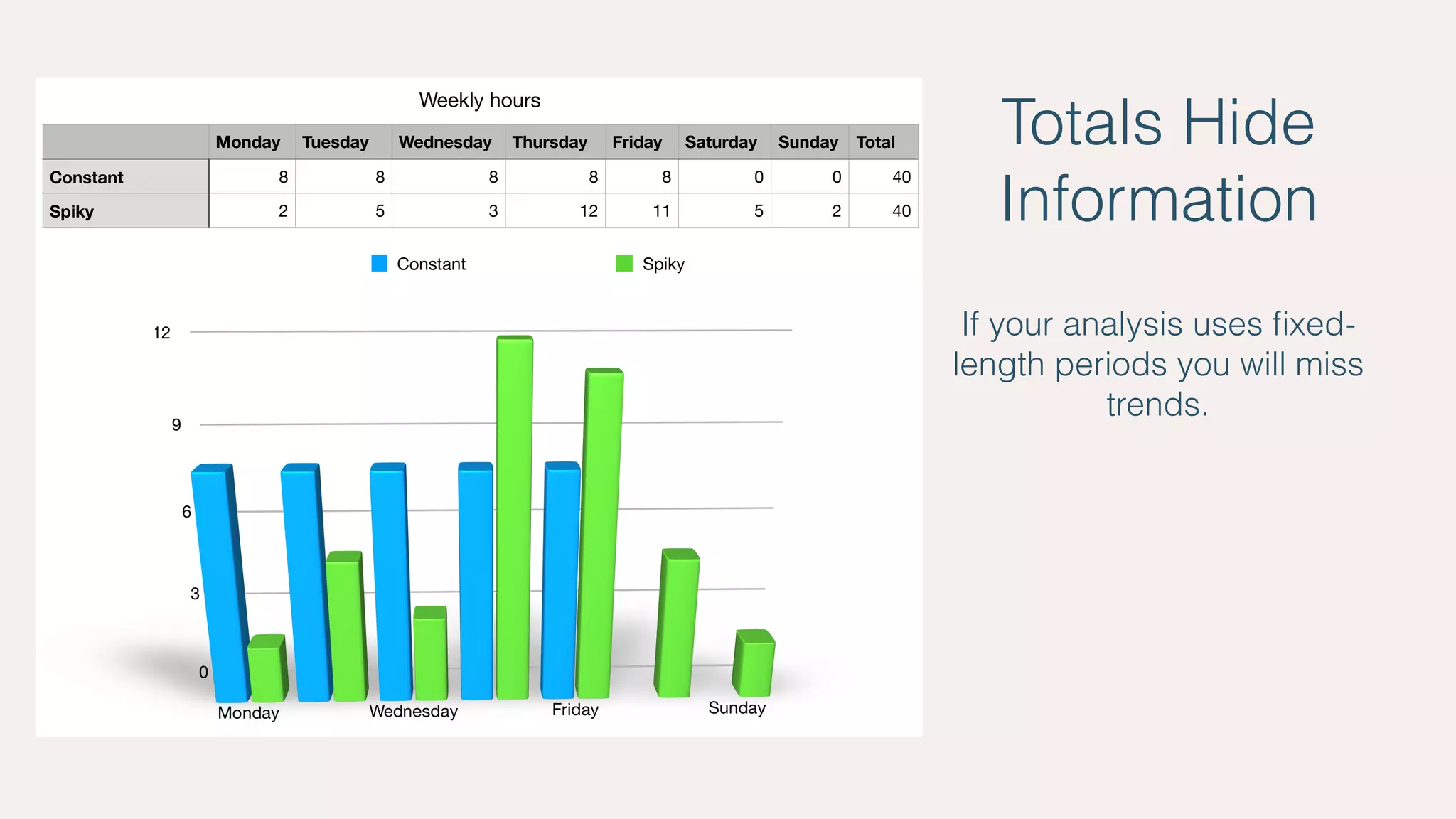 Weekly hours

| | Monday | Tuesday | Wednesday | Thursday | Friday | Saturday | Sunday | Total |
|---|---|---|---|---|---|---|---|---|
| Constant | 8 | 8 | 8 | 8 | 8 | 0 | 0 | 40 |
| Spiky | 2 | 5 | 3 | 12 | 11 | 5 | 2 | 40 |

Constant
Spiky

12
9
6
3
0

Monday
Wednesday
Friday
Sunday

Totals Hide Information

If your analysis uses fixed-length periods you will miss trends.